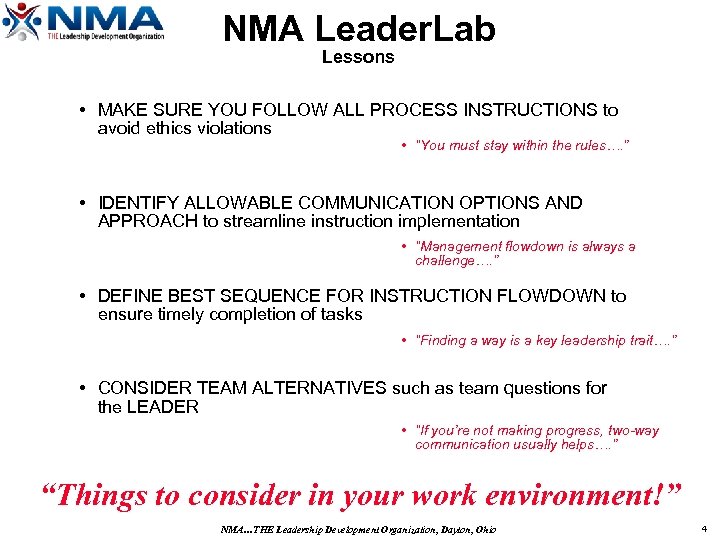 NMA
THE Leadership Development Organization

NMA LeaderLab
Lessons

• MAKE SURE YOU FOLLOW ALL PROCESS INSTRUCTIONS to avoid ethics violations

• "You must stay within the rules…."

• IDENTIFY ALLOWABLE COMMUNICATION OPTIONS AND APPROACH to streamline instruction implementation

• "Management flowdown is always a challenge…."

• DEFINE BEST SEQUENCE FOR INSTRUCTION FLOWDOWN to ensure timely completion of tasks

• "Finding a way is a key leadership trait…."

• CONSIDER TEAM ALTERNATIVES such as team questions for the LEADER

• "If you're not making progress, two-way communication usually helps…."

"Things to consider in your work environment!"

NMA…THE Leadership Development Organization, Dayton, Ohio

4